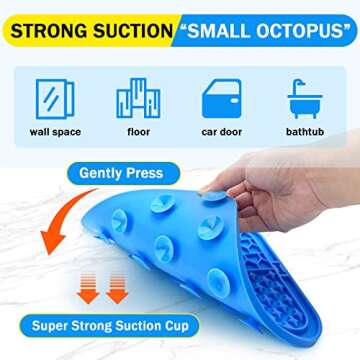 STRONG SUCTION "SMALL OCTOPUS"

wall space

floor

car door

bathtub

Gently Press

Super Strong Suction Cup